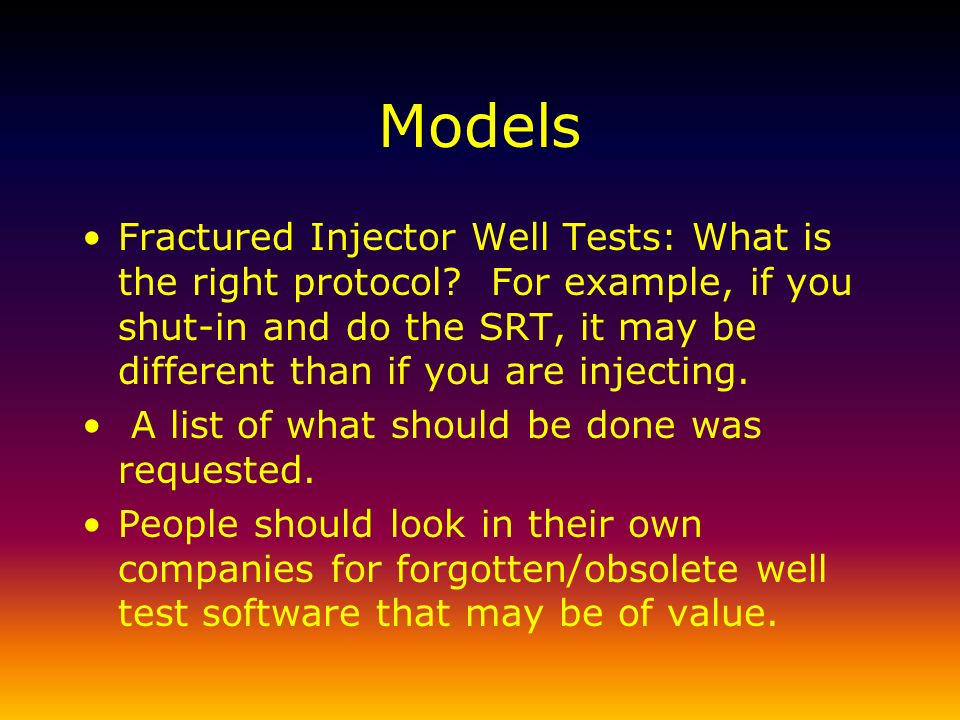 Models

• Fractured Injector Well Tests: What is the right protocol? For example, if you shut-in and do the SRT, it may be different than if you are injecting.

• A list of what should be done was requested.

• People should look in their own companies for forgotten/obsolete well test software that may be of value.